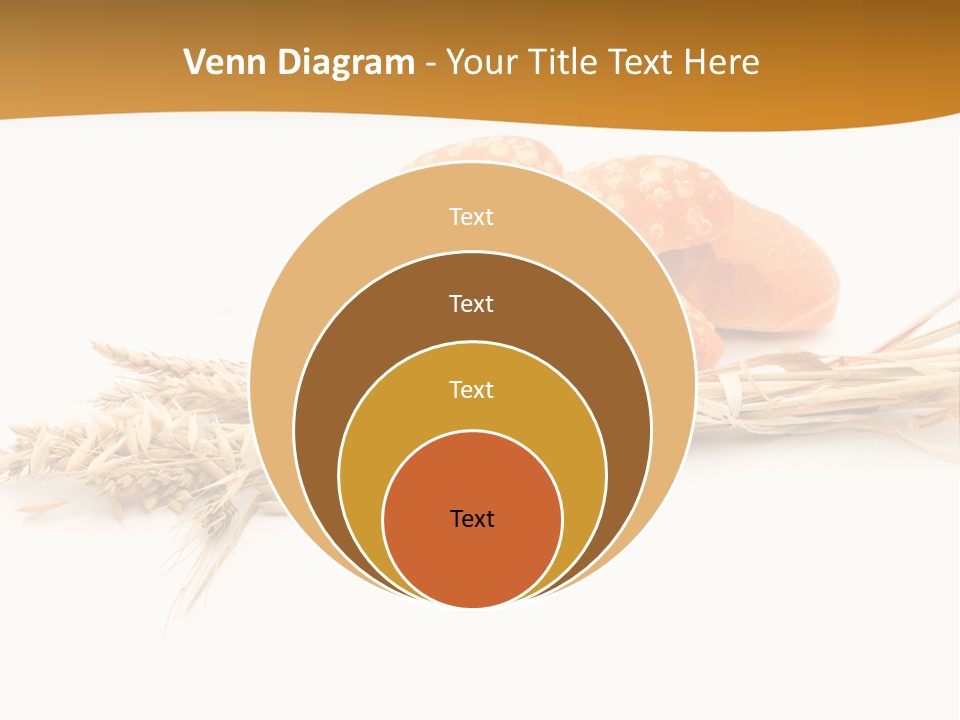 Venn Diagram - Your Title Text Here

Text

Text

Text

Text